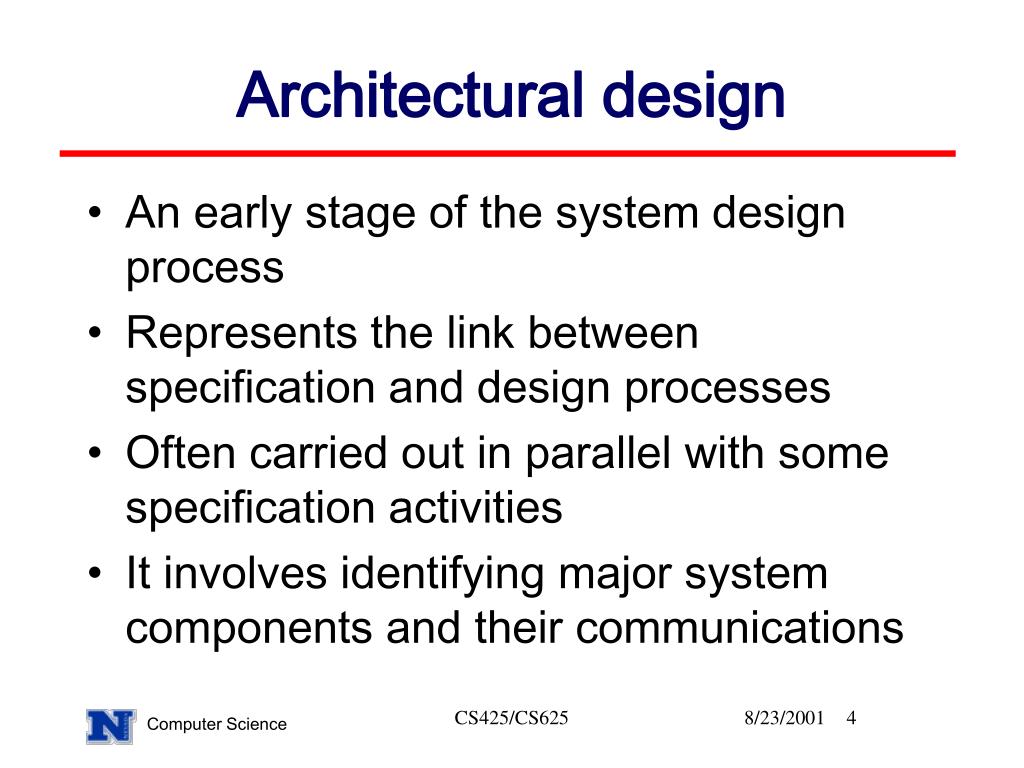 Architectural design

• An early stage of the system design process
• Represents the link between specification and design processes
• Often carried out in parallel with some specification activities
• It involves identifying major system components and their communications

N Computer Science
CS425/CS625
8/23/2001 4